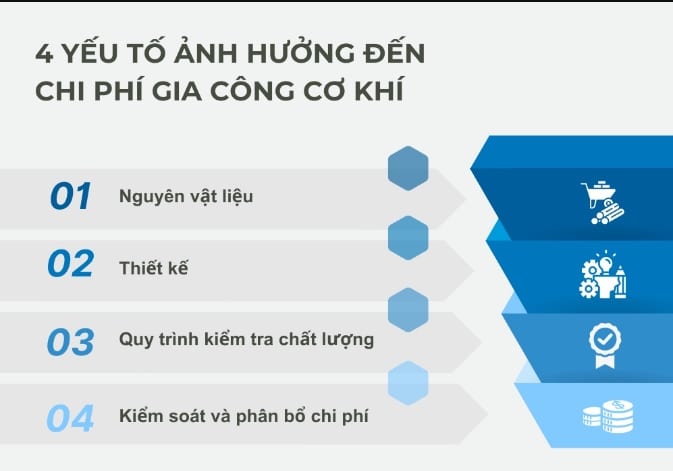 4 YẾU TỐ ẢNH HƯỞNG ĐẾN CHI PHÍ GIA CÔNG CƠ KHÍ

01 Nguyên vật liệu

02 Thiết kế

03 Quy trình kiểm tra chất lượng

04 Kiểm soát và phân bổ chi phí